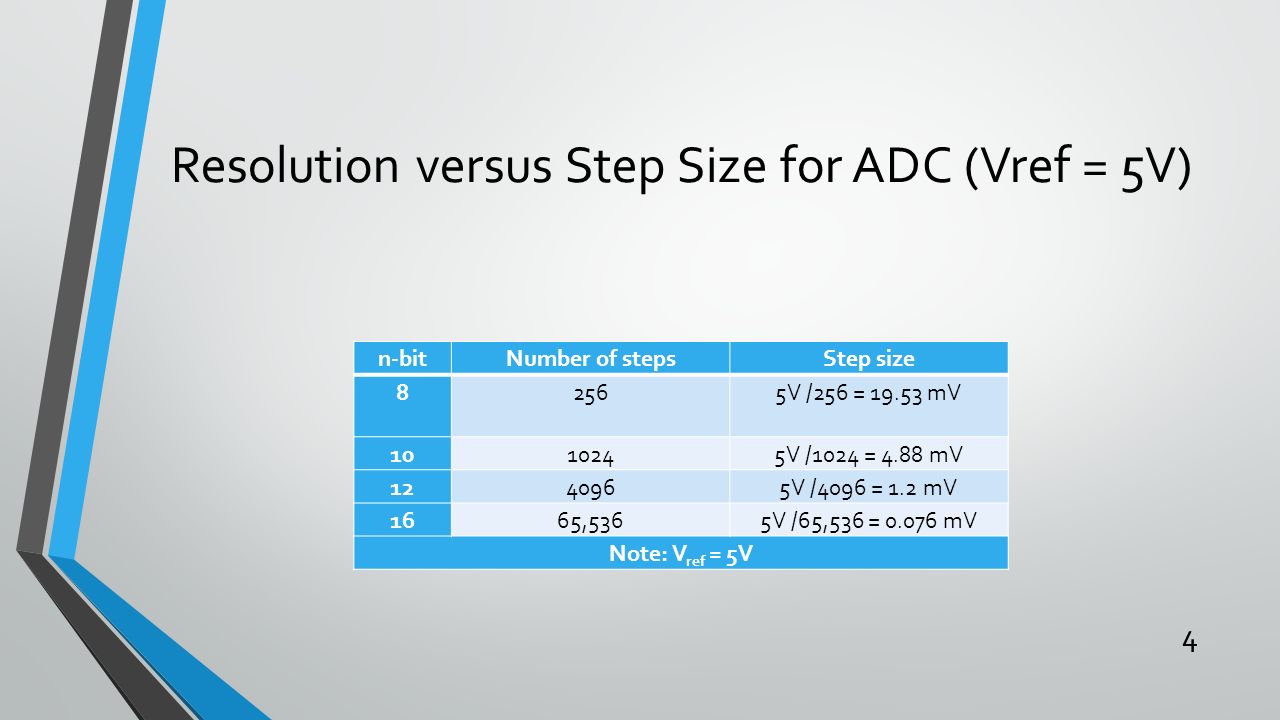 Resolution versus Step Size for ADC (Vref = 5V)

| n-bit | Number of steps | Step size |
|---|---|---|
| 8 | 256 | 5V /256 = 19.53 mV |
| 10 | 1024 | 5V /1024 = 4.88 mV |
| 12 | 4096 | 5V /4096 = 1.2 mV |
| 16 | 65,536 | 5V /65,536 = 0.076 mV |
| Note: $V_{ref}$ = 5V | | |

4